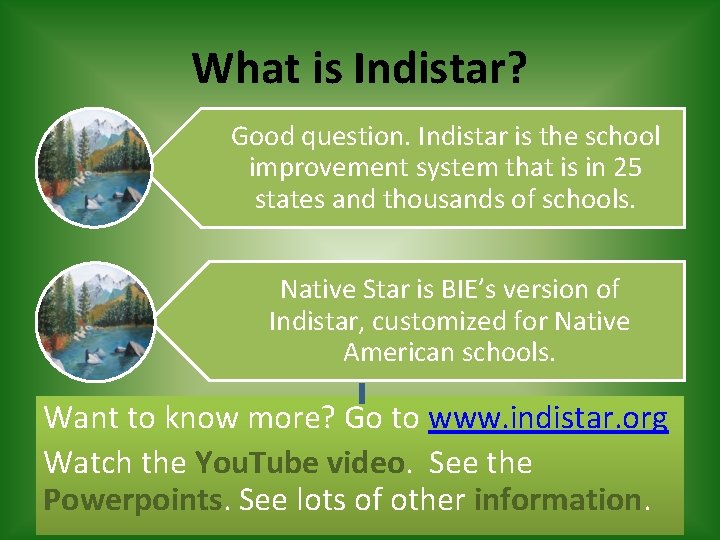 What is Indistar?

Good question. Indistar is the school improvement system that is in 25 states and thousands of schools.

Native Star is BIE's version of Indistar, customized for Native American schools.

Want to know more? Go to www.indistar.org

Watch the YouTube video. See the Powerpoints. See lots of other information.